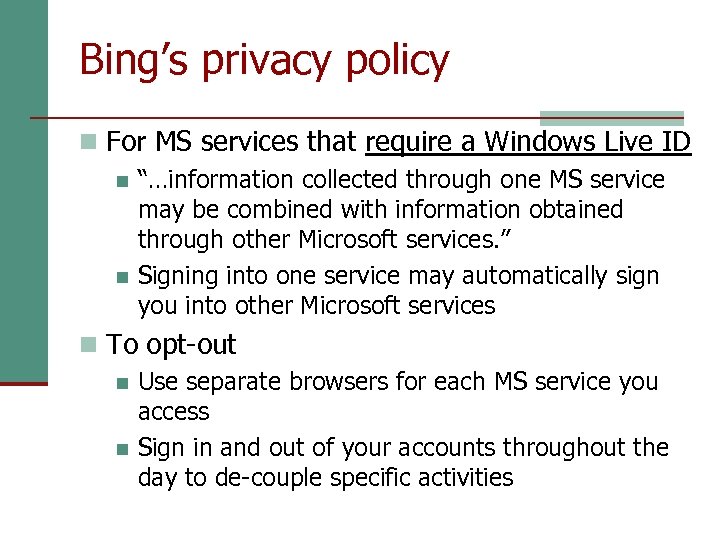 Bing's privacy policy

For MS services that require a Windows Live ID

"…information collected through one MS service may be combined with information obtained through other Microsoft services."

Signing into one service may automatically sign you into other Microsoft services

To opt-out

Use separate browsers for each MS service you access

Sign in and out of your accounts throughout the day to de-couple specific activities